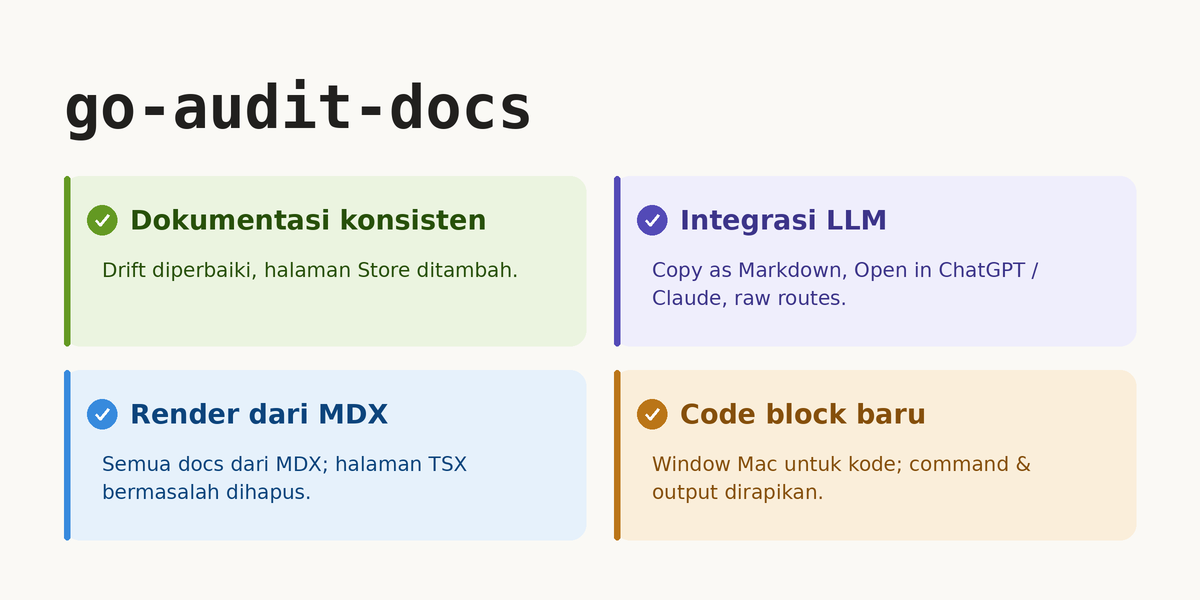 go-audit-docs

Dokumentasi konsisten

Drift diperbaiki, halaman Store ditambah.

Integrasi LLM

Copy as Markdown, Open in ChatGPT / Claude, raw routes.

Render dari MDX

Semua docs dari MDX; halaman TSX bermasalah dihapus.

Code block baru

Window Mac untuk kode; command & output dirapikan.